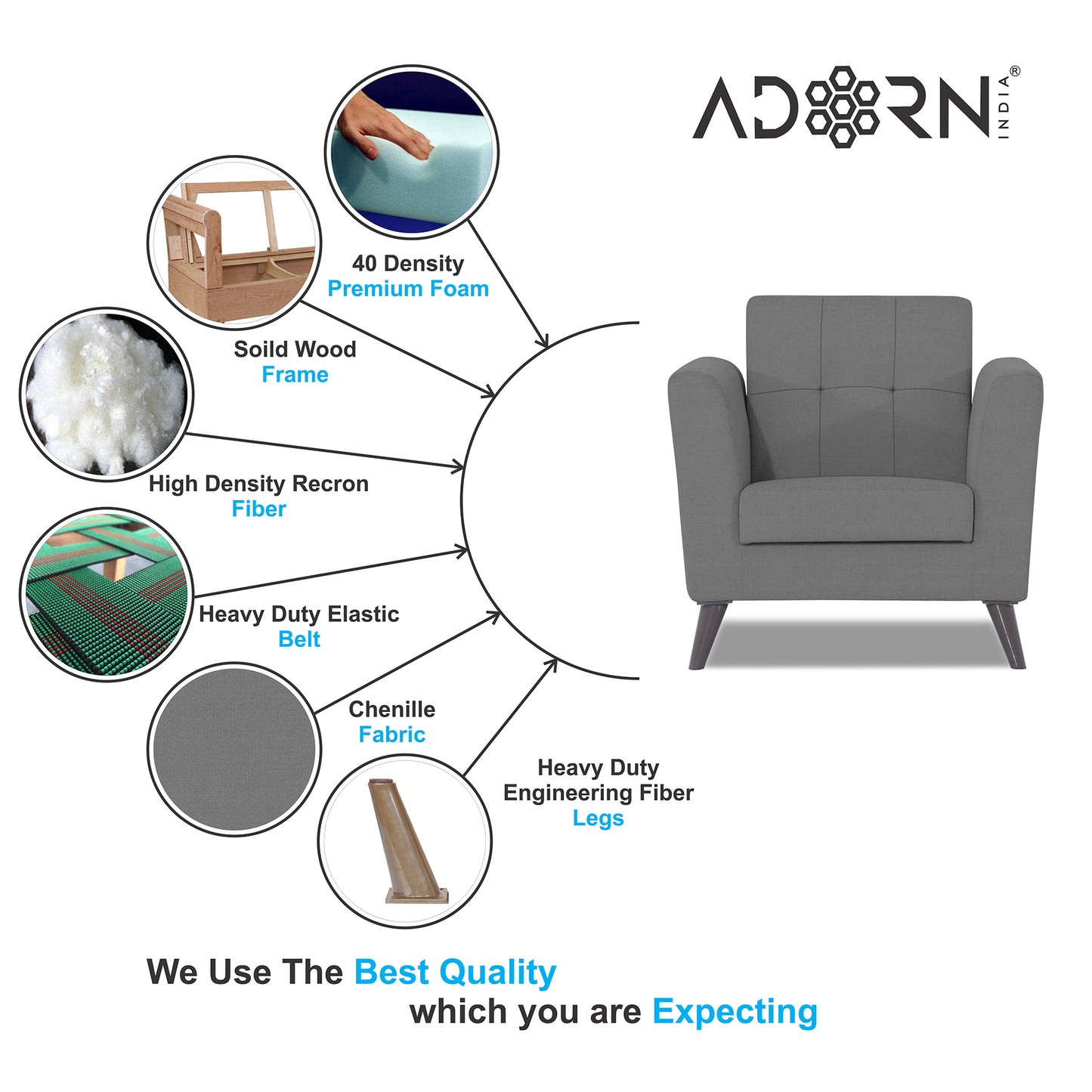 ADORN INDIA®

40 Density
Premium Foam

Soild Wood
Frame

High Density Recron
Fiber

Heavy Duty Elastic
Belt

Chenille
Fabric

Heavy Duty
Engineering Fiber
Legs

We Use The Best Quality
which you are Expecting